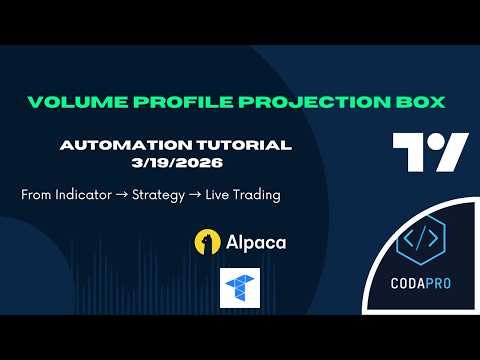 VOLUME PROFILE PROJECTION BOX

AUTOMATION TUTORIAL
3/19/2026

From Indicator → Strategy → Live Trading

Alpaca

CODAPRO